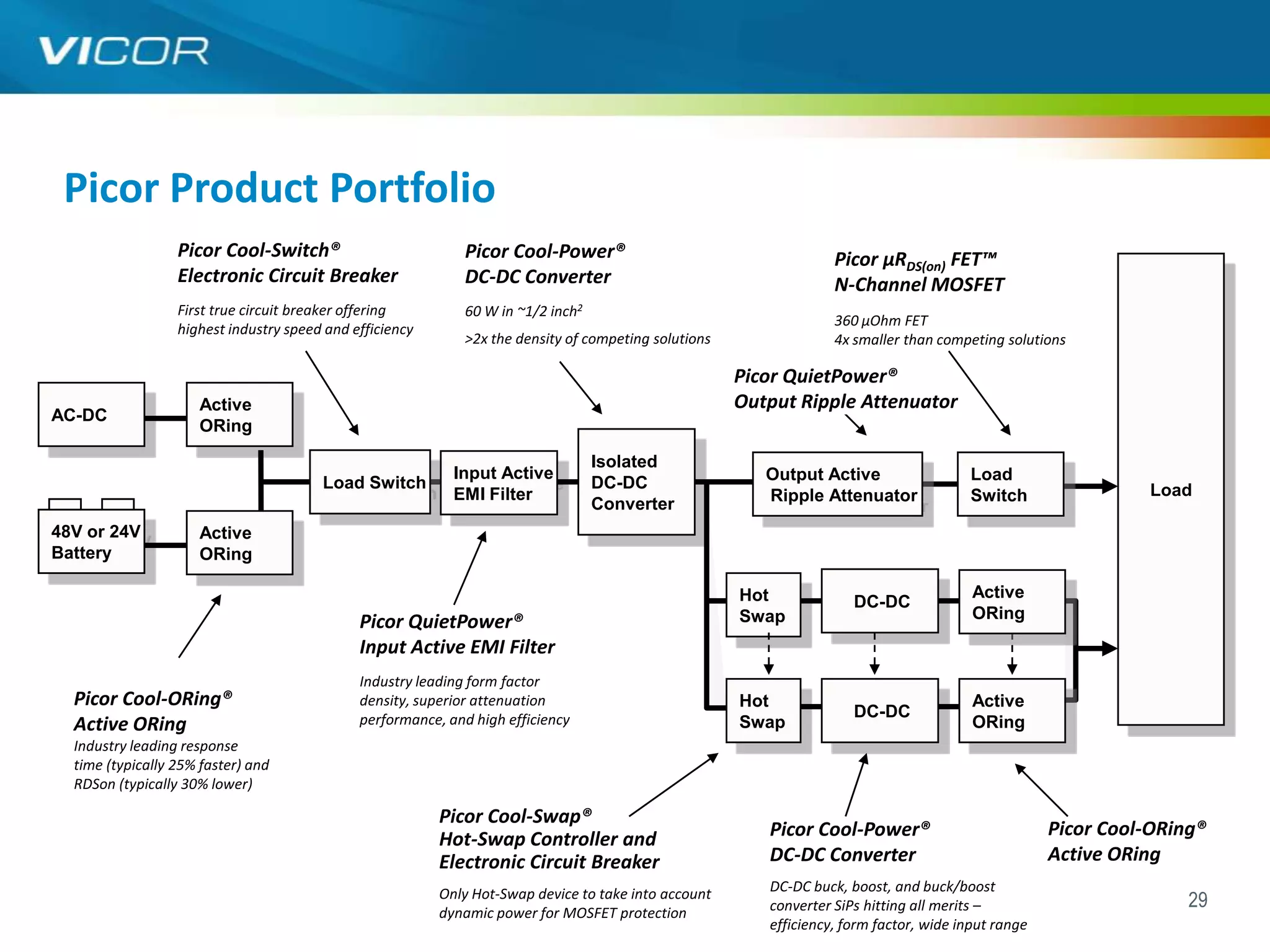 VICOR

Picor Product Portfolio

Picor Cool-Switch®
Electronic Circuit Breaker

First true circuit breaker offering highest industry speed and efficiency

Picor Cool-Power®
DC-DC Converter

60 W in ~1/2 inch$^2$

>2x the density of competing solutions

Picor µR$_{DS(on)}$ FET™
N-Channel MOSFET

360 µOhm FET
4x smaller than competing solutions

Picor QuietPower®
Output Ripple Attenuator

AC-DC

Active ORing

48V or 24V Battery

Active ORing

Load Switch

Input Active EMI Filter

Isolated DC-DC Converter

Output Active Ripple Attenuator

Load Switch

Load

Hot Swap

DC-DC

Active ORing

Hot Swap

DC-DC

Active ORing

Picor QuietPower®
Input Active EMI Filter

Industry leading form factor density, superior attenuation performance, and high efficiency

Picor Cool-ORing®
Active ORing
Industry leading response time (typically 25% faster) and RDSon (typically 30% lower)

Picor Cool-Swap®
Hot-Swap Controller and Electronic Circuit Breaker

Only Hot-Swap device to take into account dynamic power for MOSFET protection

Picor Cool-Power®
DC-DC Converter

DC-DC buck, boost, and buck/boost converter SiPs hitting all merits – efficiency, form factor, wide input range

Picor Cool-ORing®
Active ORing

29